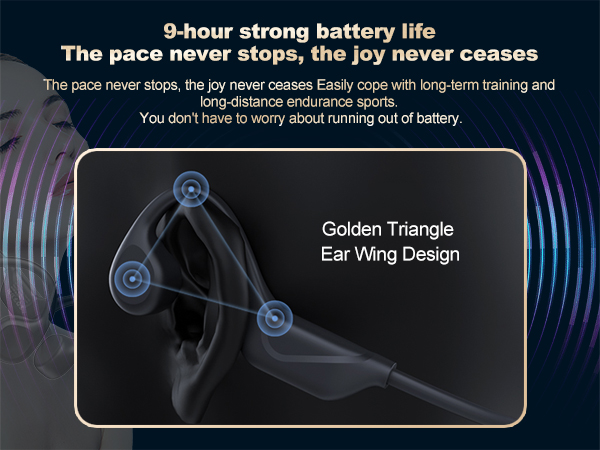 9-hour strong battery life
The pace never stops, the joy never ceases

The pace never stops, the joy never ceases Easily cope with long-term training and long-distance endurance sports.
You don't have to worry about running out of battery.

Golden Triangle
Ear Wing Design